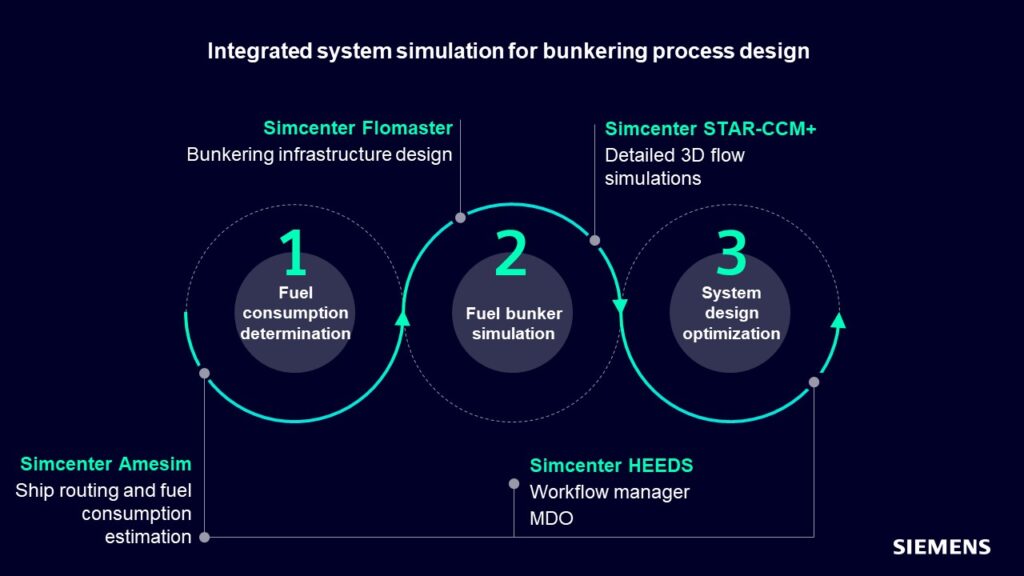 Integrated system simulation for bunkering process design

Simcenter Flomaster
Bunkering infrastructure design

Simcenter STAR-CCM+
Detailed 3D flow simulations

1
Fuel consumption determination

2
Fuel bunker simulation

3
System design optimization

Simcenter Amesim
Ship routing and fuel consumption estimation

Simcenter HEEDS
Workflow manager
MDO

SIEMENS